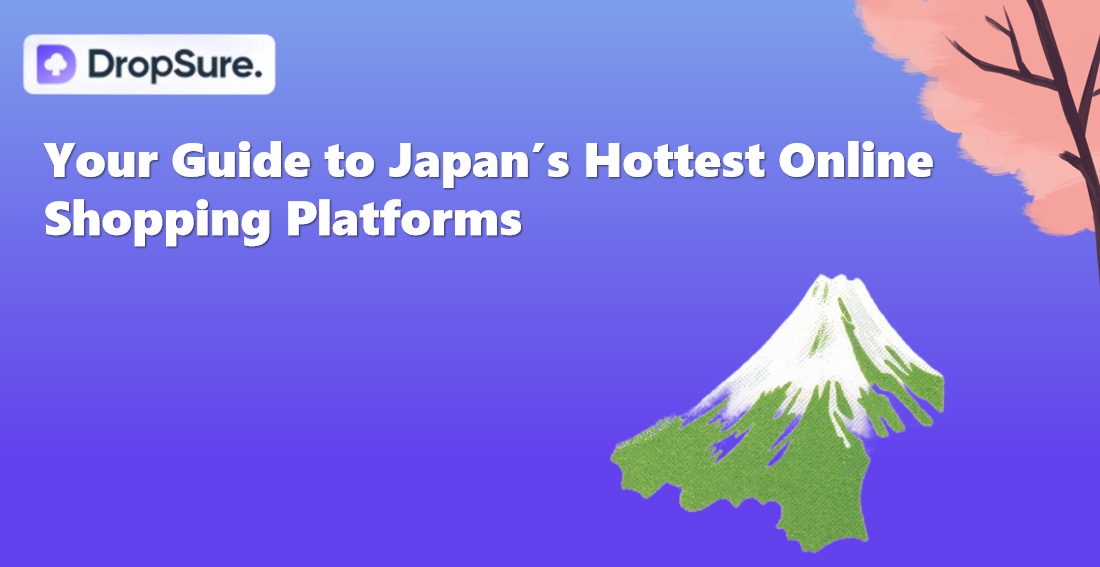 DropSure.

Your Guide to Japan´s Hottest Online Shopping Platforms